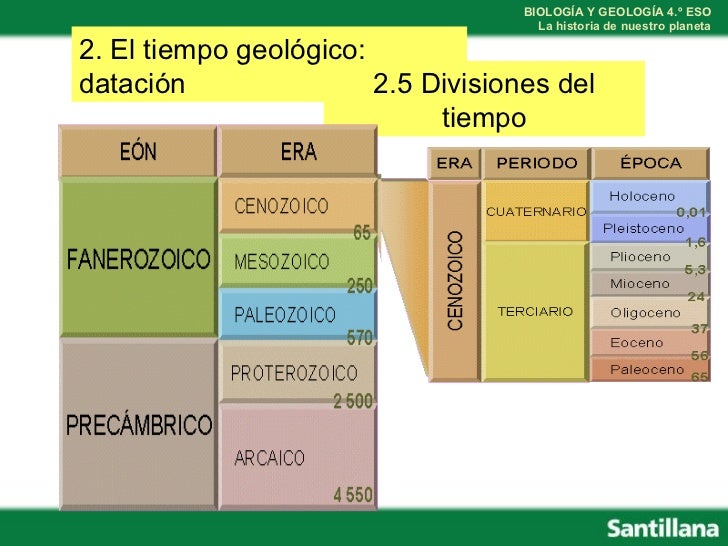 BIOLOGÍA Y GEOLOGÍA 4.º ESO
La historia de nuestro planeta

2. El tiempo geológico: datación

2.5 Divisiones del tiempo

| EÓN | ERA |
|---|---|
| FANEROZOICO | CENOZOICO 65 |
| | MESOZOICO 250 |
| | PALEOZOICO 570 |
| PRECÁMBRICO | PROTEROZOICO 2 500 |
| | ARCAICO 4 550 |

| ERA | PERIODO | ÉPOCA |
|---|---|---|
| CENOZOICO | CUATERNARIO | Holoceno 0,01 |
| | | Pleistoceno 1,6 |
| | TERCIARIO | Plioceno 5,3 |
| | | Mioceno 24 |
| | | Oligoceno 37 |
| | | Eoceno 56 |
| | | Paleoceno 65 |

Santillana